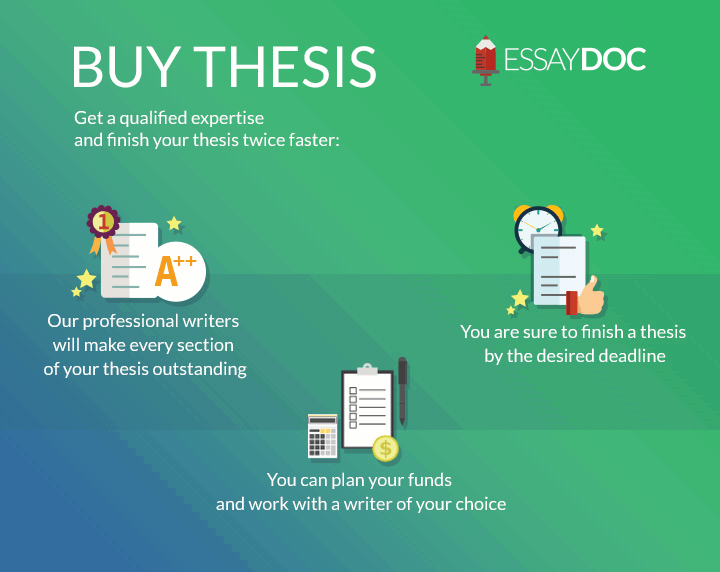 BUY THESIS

ESSAYDOC

Get a qualified expertise and finish your thesis twice faster:

1

A++

Our professional writers will make every section of your thesis outstanding

You are sure to finish a thesis by the desired deadline

$

You can plan your funds and work with a writer of your choice